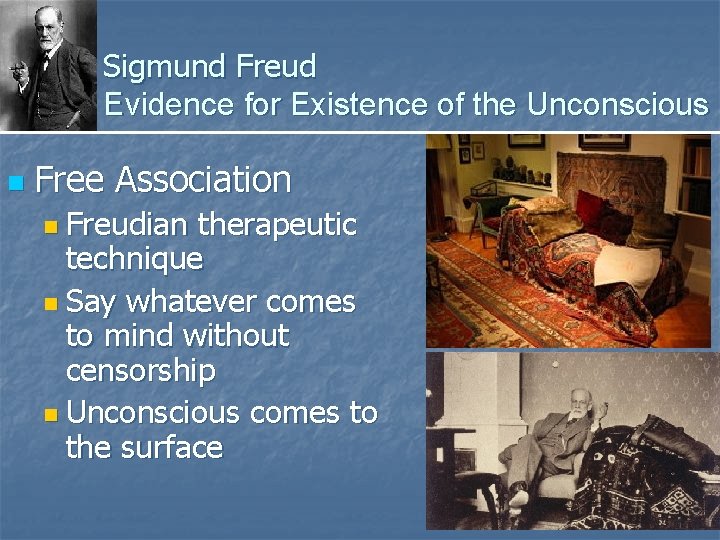 Sigmund Freud
Evidence for Existence of the Unconscious

Free Association

Freudian therapeutic technique

Say whatever comes to mind without censorship

Unconscious comes to the surface